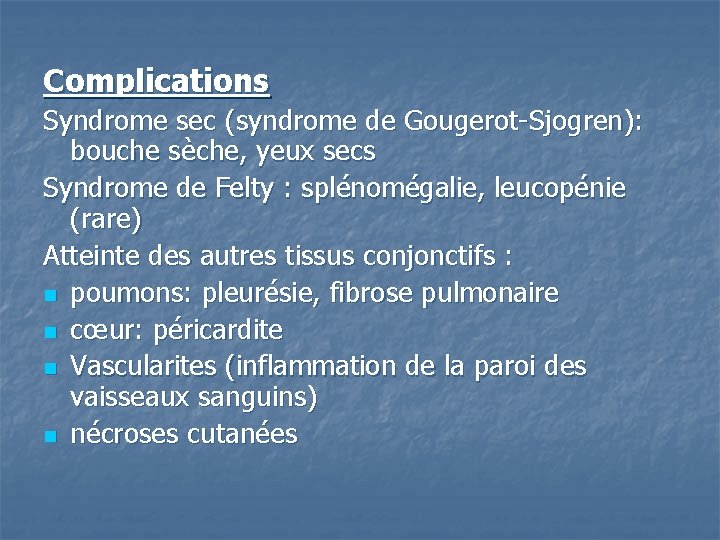 Complications

Syndrome sec (syndrome de Gougerot-Sjogren): bouche sèche, yeux secs

Syndrome de Felty : splénomégalie, leucopénie (rare)

Atteinte des autres tissus conjonctifs :

- poumons: pleurésie, fibrose pulmonaire
- cœur: péricardite
- Vascularites (inflammation de la paroi des vaisseaux sanguins)
- nécroses cutanées